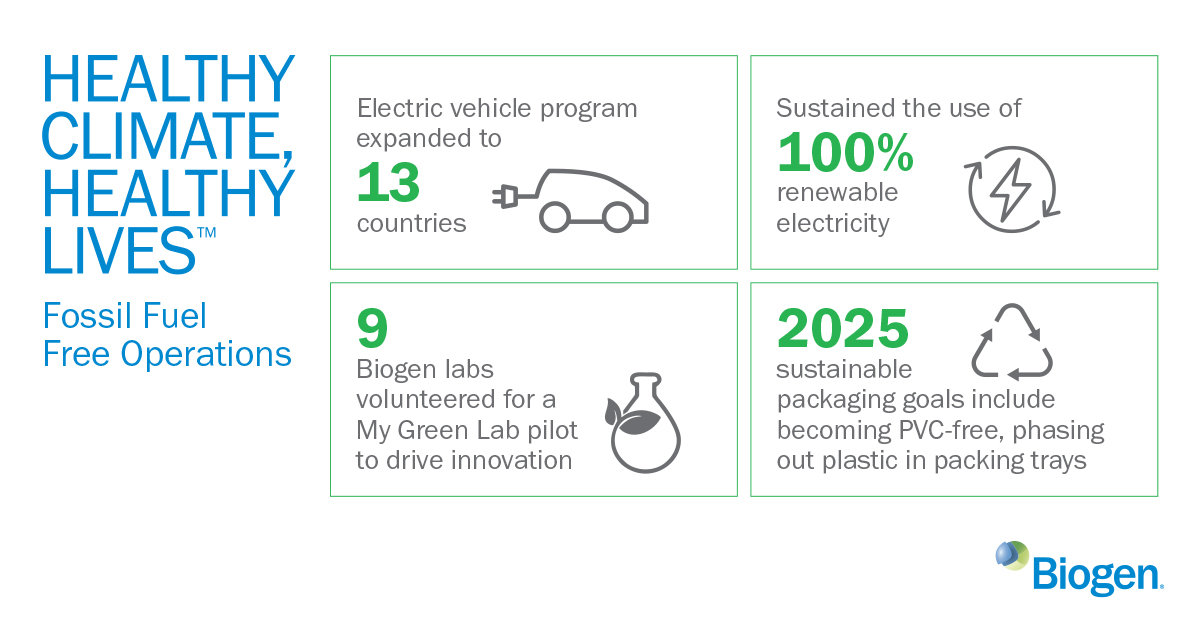 HEALTHY CLIMATE, HEALTHY LIVES™

Fossil Fuel Free Operations

Electric vehicle program expanded to
13
countries

Sustained the use of
100%
renewable electricity

9
Biogen labs volunteered for a My Green Lab pilot to drive innovation

2025
sustainable packaging goals include becoming PVC-free, phasing out plastic in packing trays

Biogen.